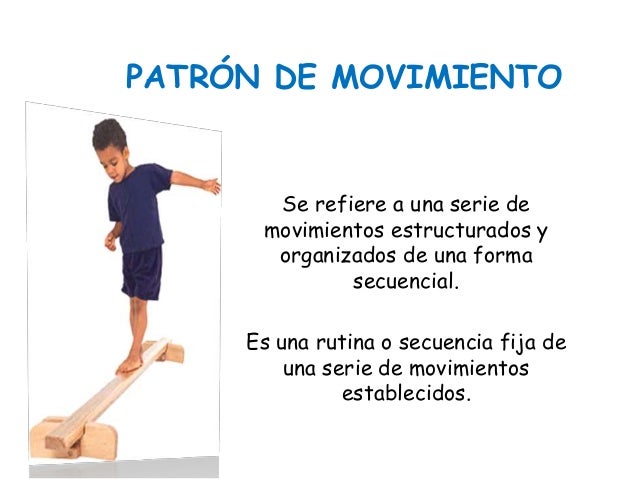 PATRÓN DE MOVIMIENTO

Se refiere a una serie de movimientos estructurados y organizados de una forma secuencial.

Es una rutina o secuencia fija de una serie de movimientos establecidos.